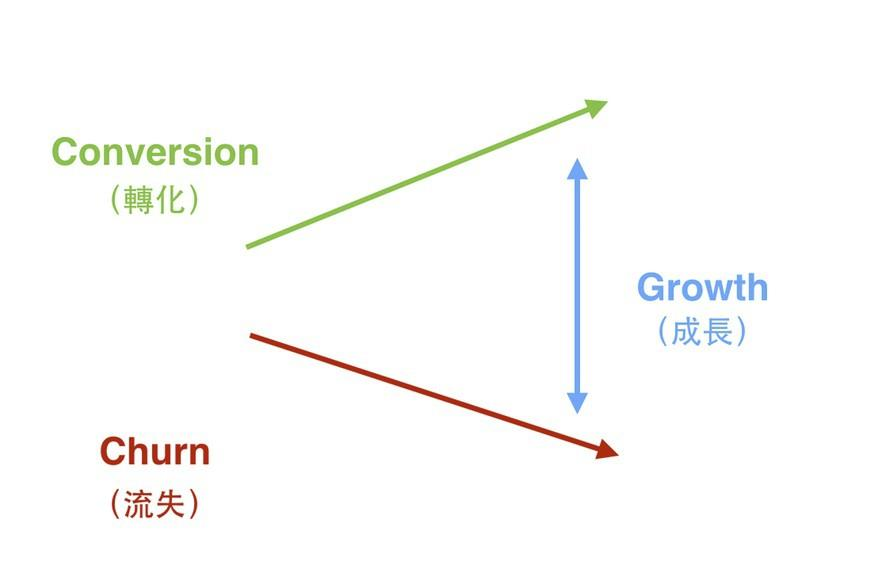 Conversion
（轉化）

Growth
（成長）

Churn
（流失）